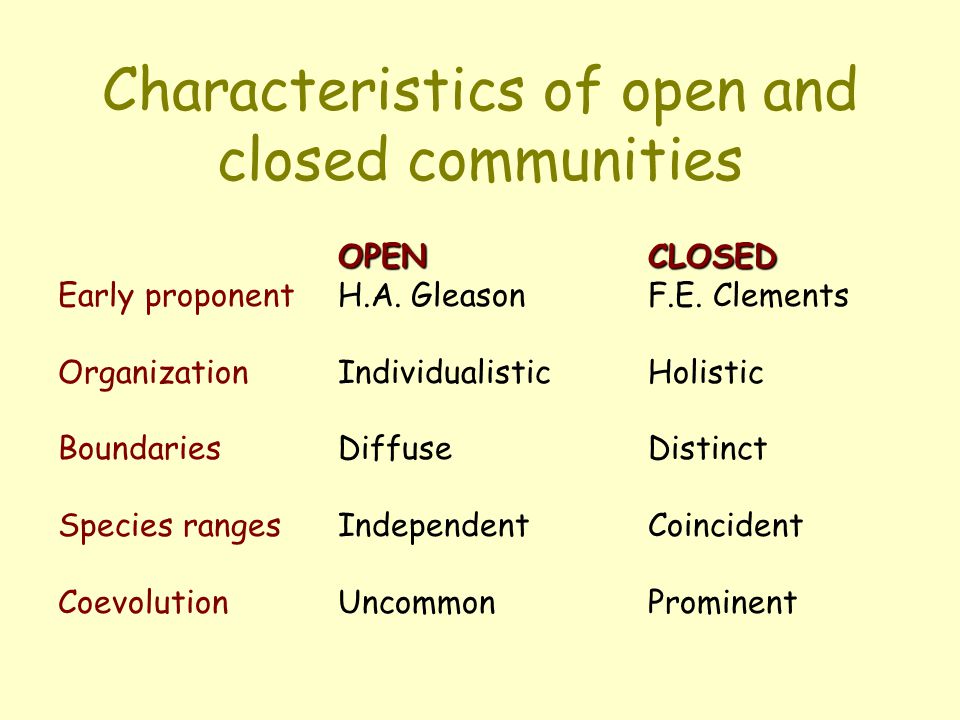 Characteristics of open and closed communities

| | OPEN | CLOSED |
|---|---|---|
| Early proponent | H.A. Gleason | F.E. Clements |
| Organization | Individualistic | Holistic |
| Boundaries | Diffuse | Distinct |
| Species ranges | Independent | Coincident |
| Coevolution | Uncommon | Prominent |